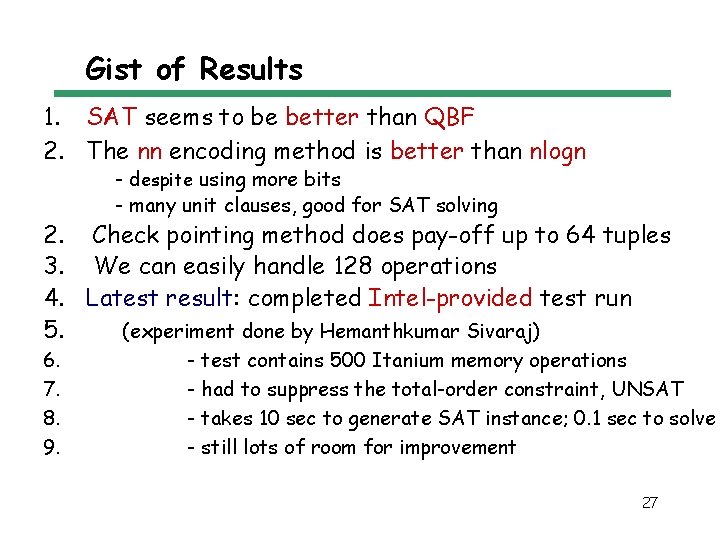 Gist of Results

1. SAT seems to be better than QBF
2. The nn encoding method is better than nlogn
- despite using more bits
- many unit clauses, good for SAT solving
2. Check pointing method does pay-off up to 64 tuples
3. We can easily handle 128 operations
4. Latest result: completed Intel-provided test run
5. (experiment done by Hemanthkumar Sivaraj)
6. - test contains 500 Itanium memory operations
7. - had to suppress the total-order constraint, UNSAT
8. - takes 10 sec to generate SAT instance; 0.1 sec to solve
9. - still lots of room for improvement

27